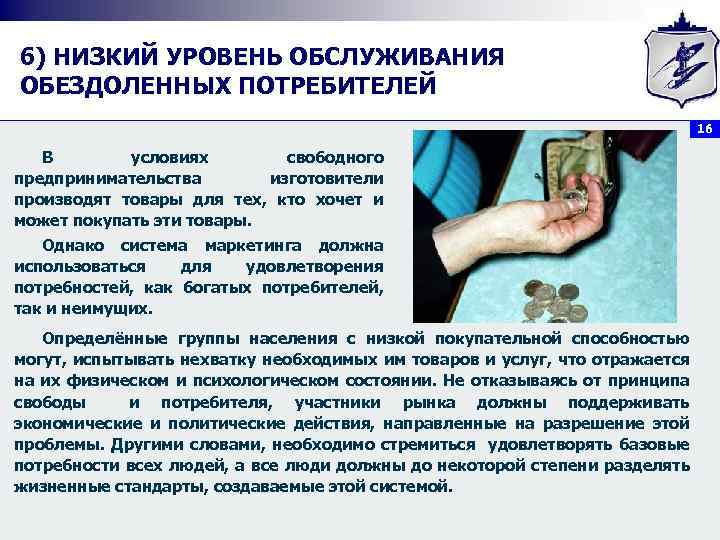 6) НИЗКИЙ УРОВЕНЬ ОБСЛУЖИВАНИЯ ОБЕЗДОЛЕННЫХ ПОТРЕБИТЕЛЕЙ

16

В условиях свободного предпринимательства изготовители производят товары для тех, кто хочет и может покупать эти товары.

Однако система маркетинга должна использоваться для удовлетворения потребностей, как богатых потребителей, так и неимущих.

Определённые группы населения с низкой покупательной способностью могут, испытывать нехватку необходимых им товаров и услуг, что отражается на их физическом и психологическом состоянии. Не отказываясь от принципа свободы и потребителя, участники рынка должны поддерживать экономические и политические действия, направленные на разрешение этой проблемы. Другими словами, необходимо стремиться удовлетворять базовые потребности всех людей, а все люди должны до некоторой степени разделять жизненные стандарты, создаваемые этой системой.